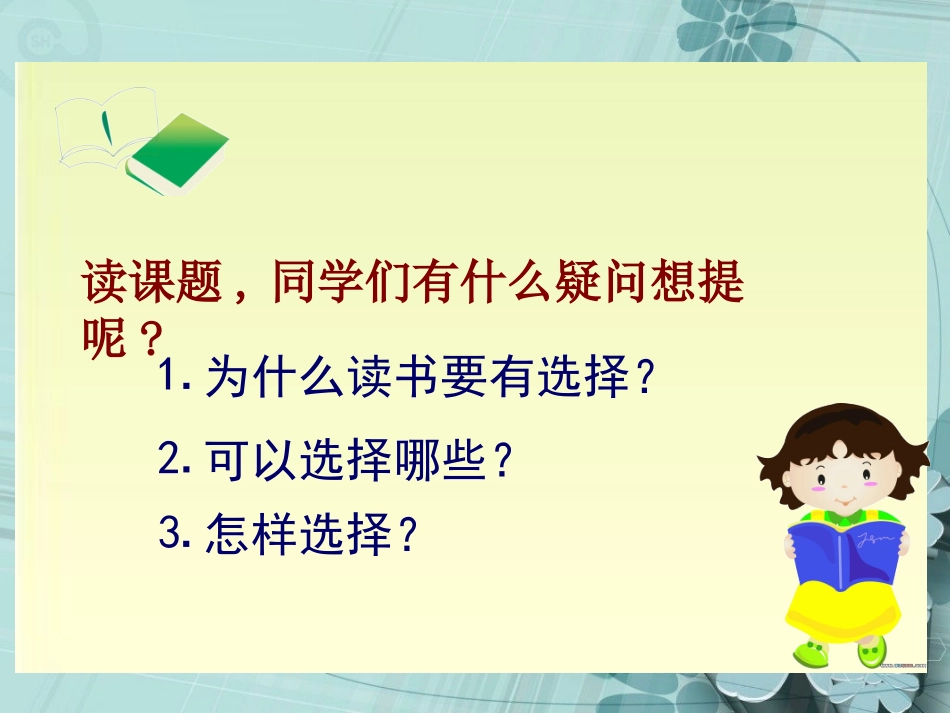 读课题，同学们有什么疑问想提呢？

1. 为什么读书要有选择？

2. 可以选择哪些？

3. 怎样选择？